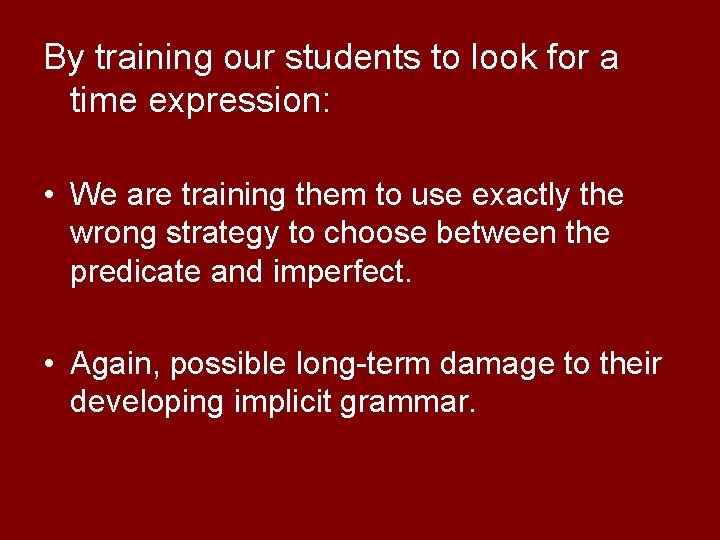 By training our students to look for a time expression:

• We are training them to use exactly the wrong strategy to choose between the predicate and imperfect.

• Again, possible long-term damage to their developing implicit grammar.